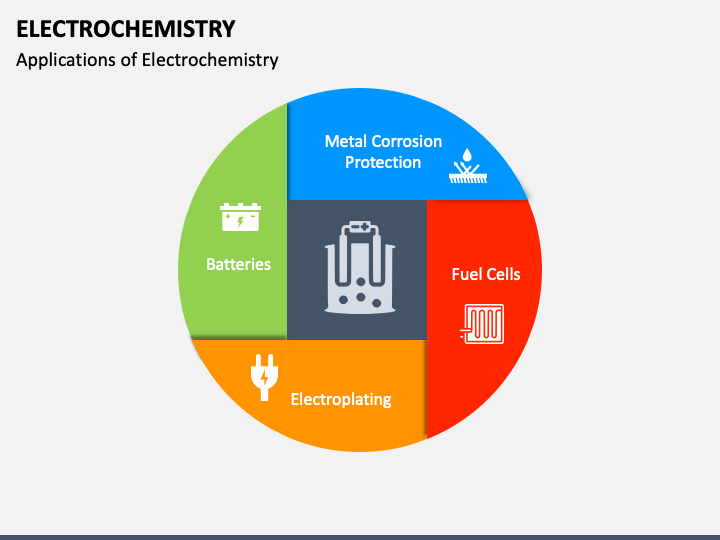 ELECTROCHEMISTRY
Applications of Electrochemistry

Metal Corrosion Protection

Batteries

Fuel Cells

Electroplating